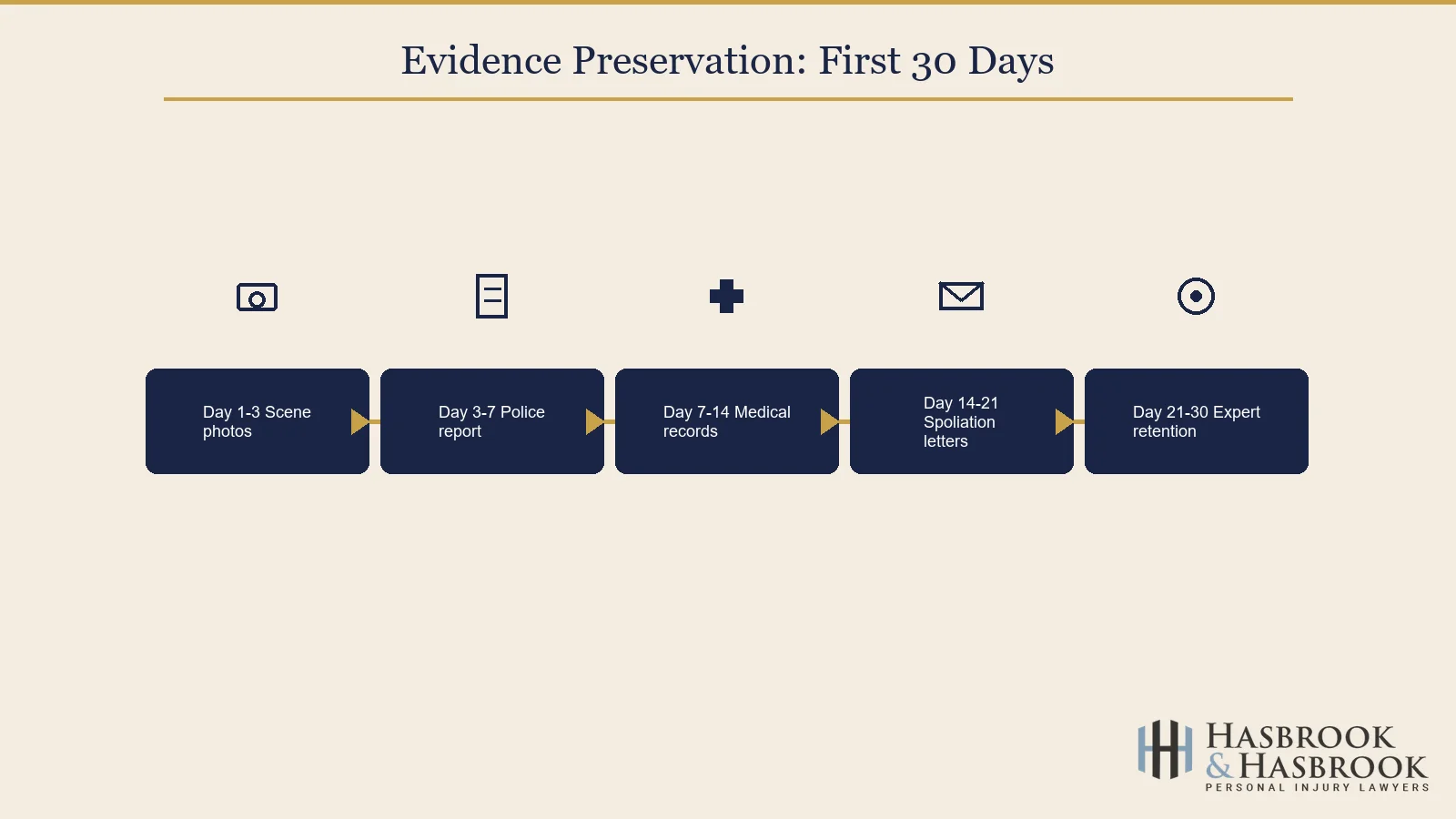 Evidence Preservation: First 30 Days

Day 1-3 Scene photos

Day 3-7 Police report

Day 7-14 Medical records

Day 14-21 Spoliation letters

Day 21-30 Expert retention

HASBROOK
& HASBROOK
PERSONAL INJURY LAWYERS